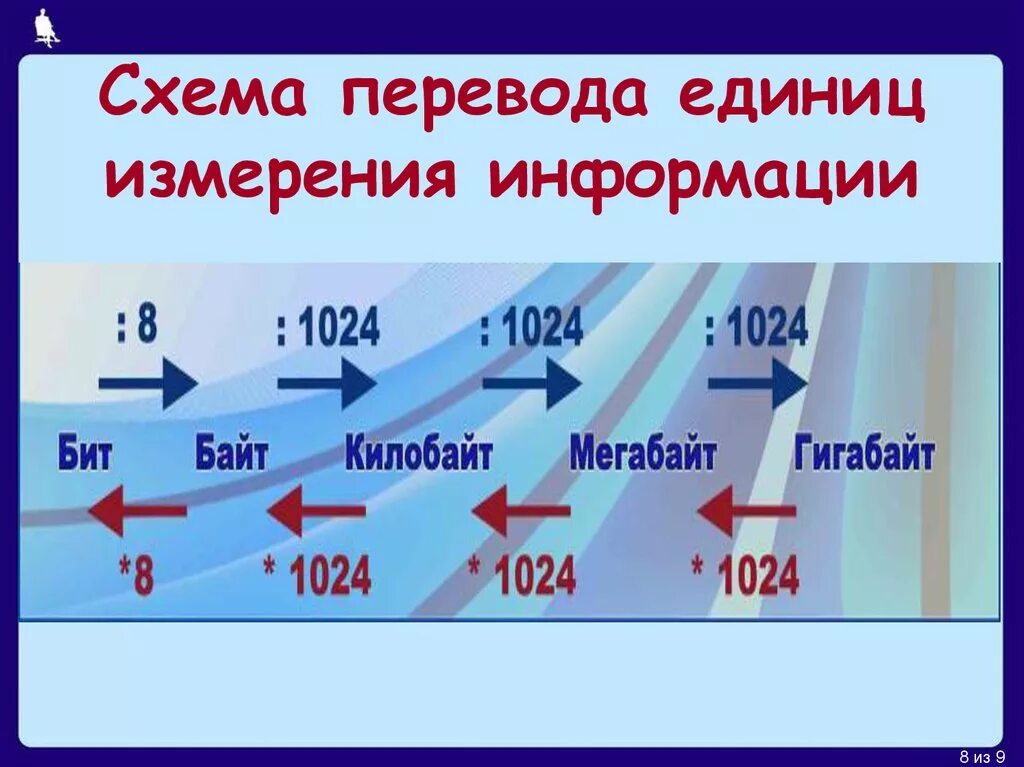 Схема перевода единиц измерения информации

: 8
: 1024
: 1024
: 1024

Бит Байт Килобайт Мегабайт Гигабайт

*8
* 1024
* 1024
* 1024

8 из 9